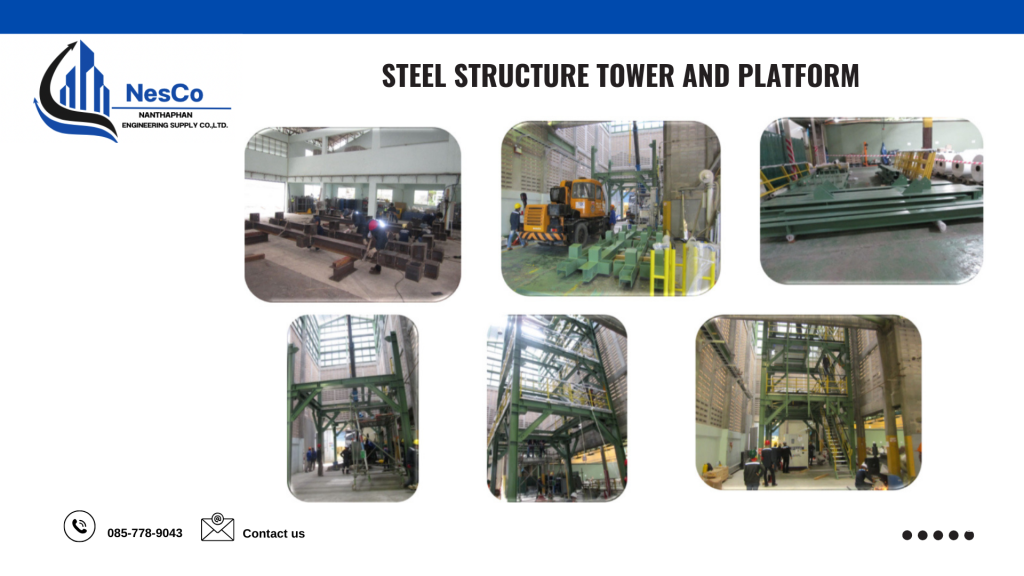 NesCo
NANTHAPHAN
ENGINEERING SUPPLY CO.,LTD.

STEEL STRUCTURE TOWER AND PLATFORM

085-778-9043

Contact us